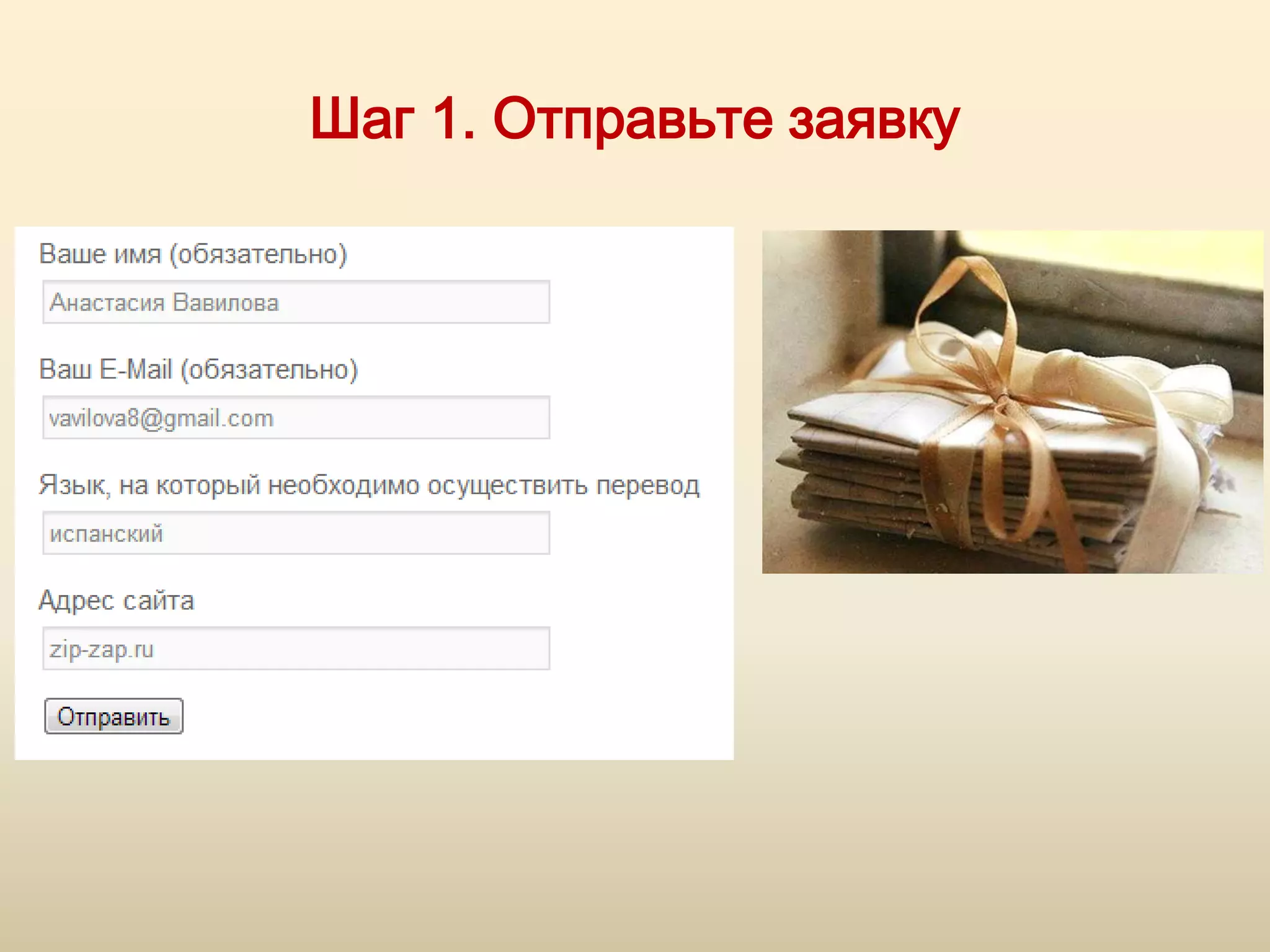 Шаг 1. Отправьте заявку

Ваше имя (обязательно)

Анастасия Вавилова

Ваш E-Mail (обязательно)

vavilova8@gmail.com

Язык, на который необходимо осуществить перевод

испанский

Адрес сайта

zip-zap.ru

Отправить